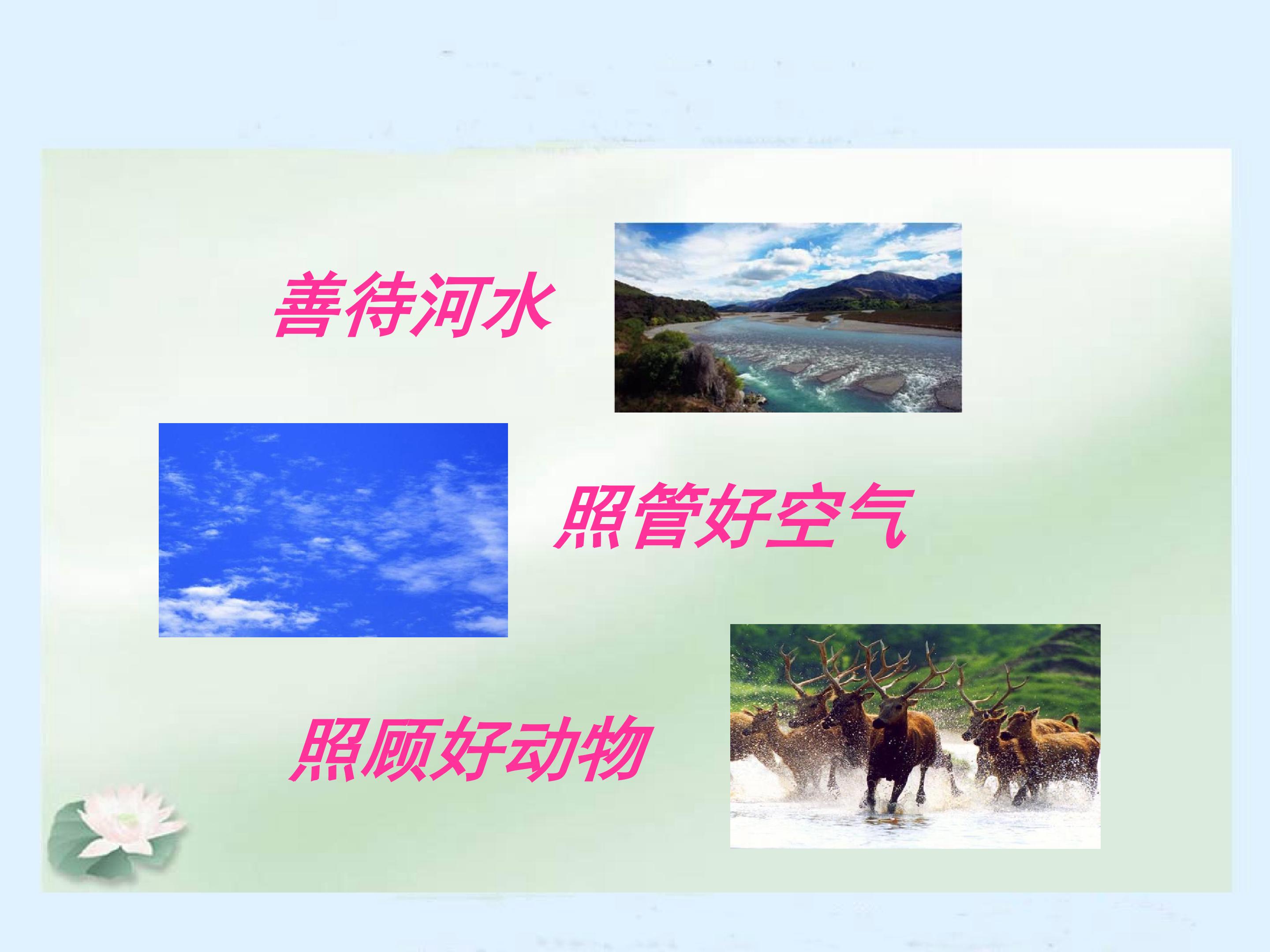 善待河水

照管好空气

照顾好动物